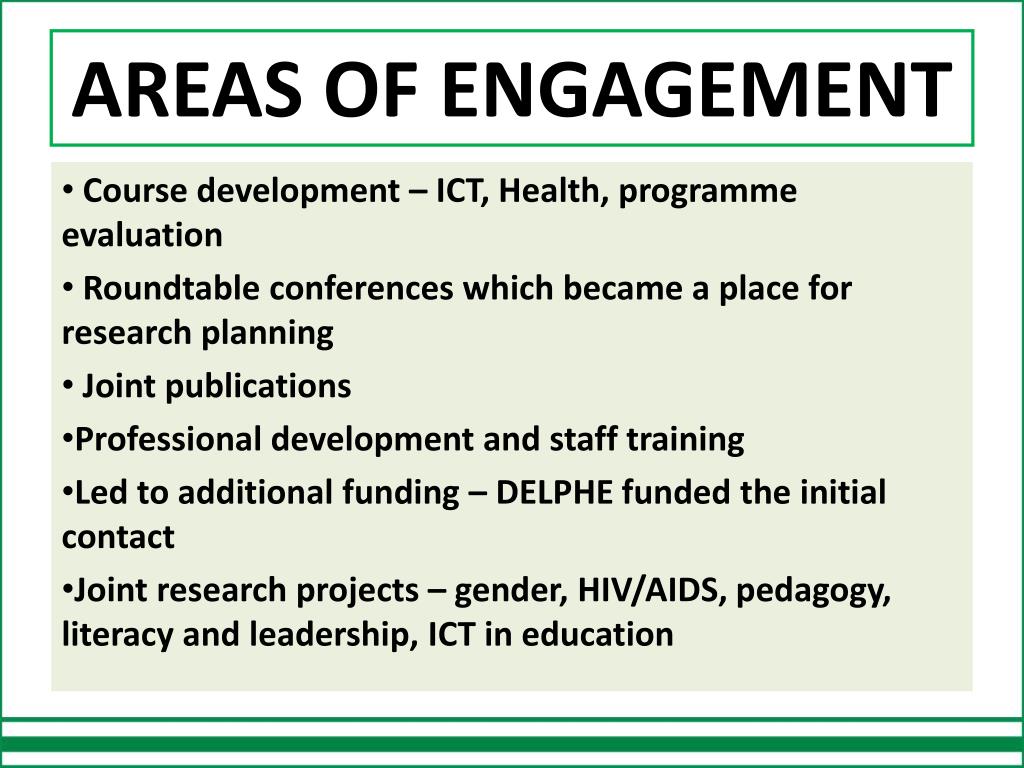 AREAS OF ENGAGEMENT

• Course development – ICT, Health, programme evaluation

• Roundtable conferences which became a place for research planning

• Joint publications

•Professional development and staff training

•Led to additional funding – DELPHE funded the initial contact

•Joint research projects – gender, HIV/AIDS, pedagogy, literacy and leadership, ICT in education